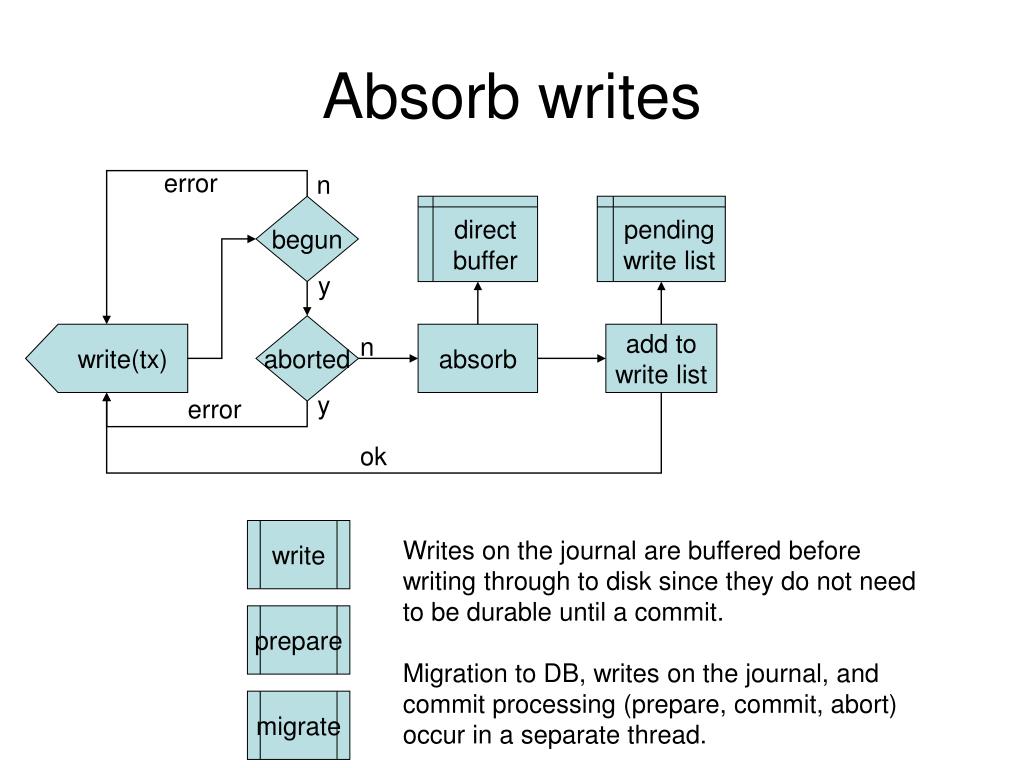 Absorb writes

error

n

begun

direct buffer

pending write list

y

write(tx)

aborted

n

absorb

add to write list

error

y

ok

write

prepare

migrate

Writes on the journal are buffered before writing through to disk since they do not need to be durable until a commit.

Migration to DB, writes on the journal, and commit processing (prepare, commit, abort) occur in a separate thread.